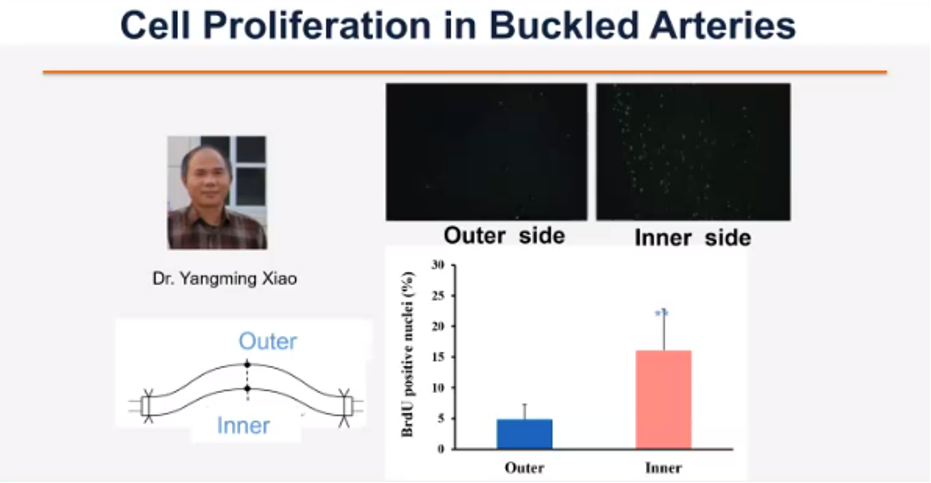 Cell Proliferation in Buckled Arteries

Dr. Yangming Xiao

Outer

Inner

Outer side

Inner side

BrdU positive nuclei (%)

30
25
20
15
10
5
0

**

Outer

Inner